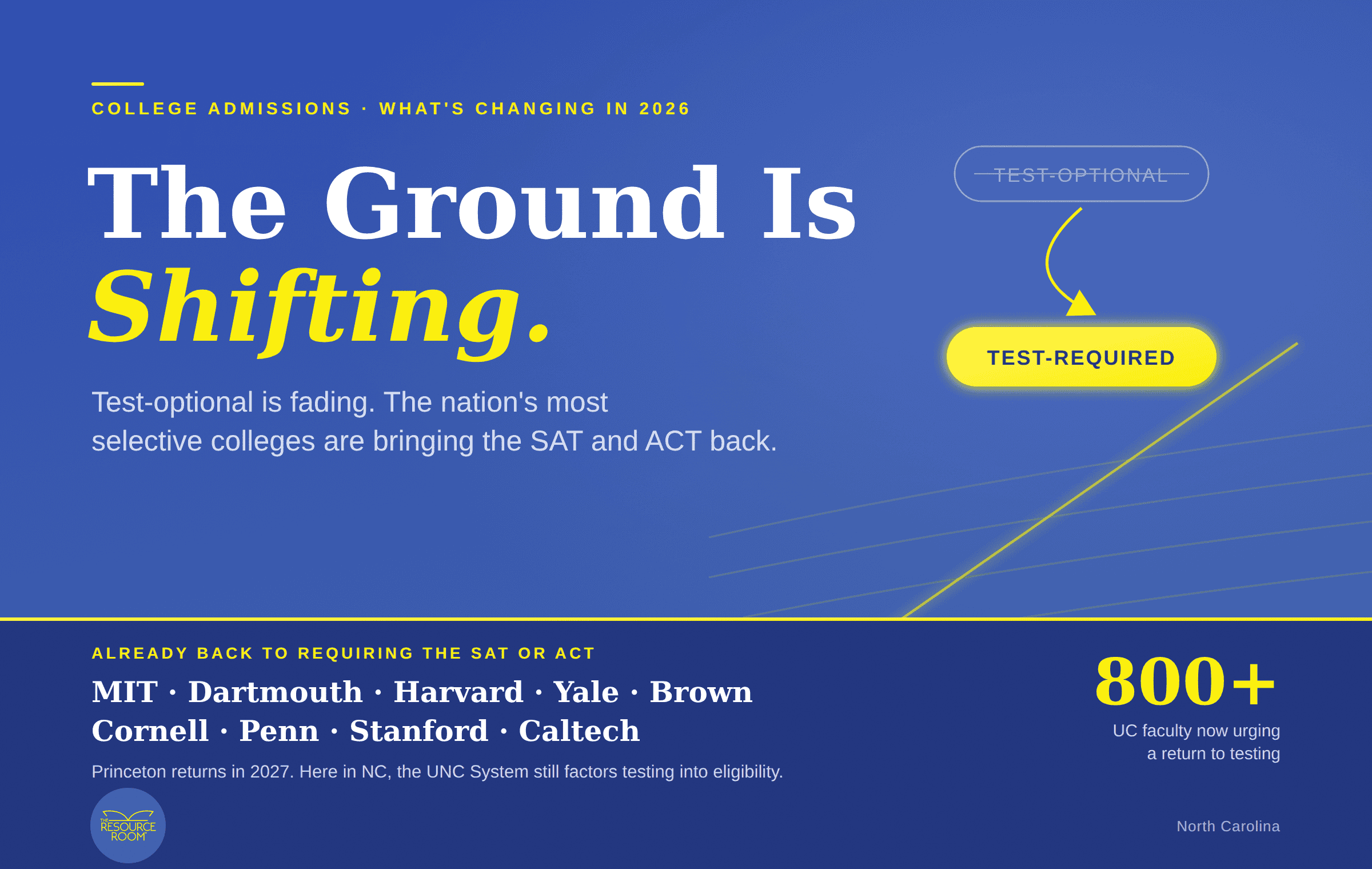 COLLEGE ADMISSIONS · WHAT'S CHANGING IN 2026

The Ground Is Shifting.

Test-optional is fading. The nation's most selective colleges are bringing the SAT and ACT back.

TEST-OPTIONAL

TEST-REQUIRED

ALREADY BACK TO REQUIRING THE SAT OR ACT

MIT · Dartmouth · Harvard · Yale · Brown
Cornell · Penn · Stanford · Caltech

Princeton returns in 2027. Here in NC, the UNC System still factors testing into eligibility.

800+

UC faculty now urging a return to testing

THE RESOURCE ROOM

North Carolina